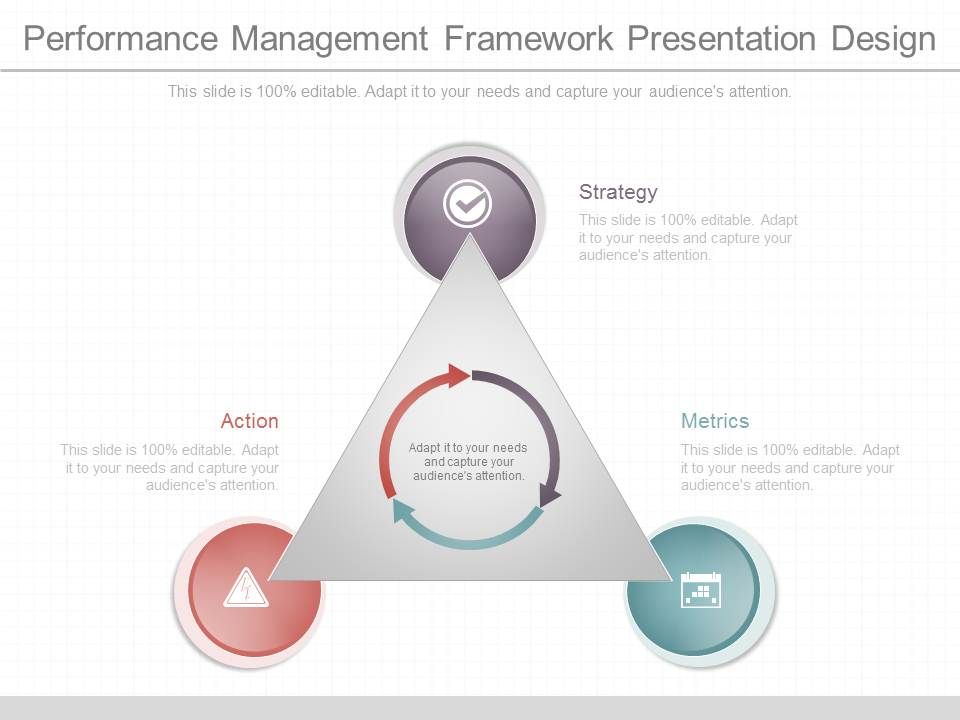 Performance Management Framework Presentation Design

This slide is 100% editable. Adapt it to your needs and capture your audience's attention.

Strategy

This slide is 100% editable. Adapt it to your needs and capture your audience's attention.

Action

This slide is 100% editable. Adapt it to your needs and capture your audience's attention.

Adapt it to your needs and capture your audience's attention.

Metrics

This slide is 100% editable. Adapt it to your needs and capture your audience's attention.